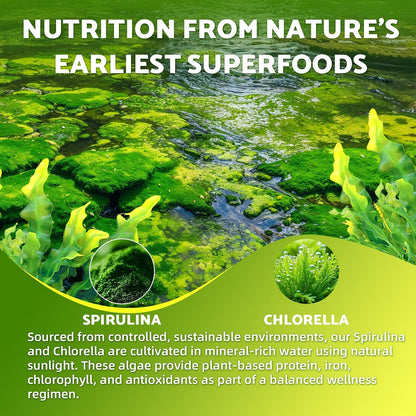 NUTRITION FROM NATURE'S EARLIEST SUPERFOODS

SPIRULINA

CHLORELLA

Sourced from controlled, sustainable environments, our Spirulina and Chlorella are cultivated in mineral-rich water using natural sunlight. These algae provide plant-based protein, iron, chlorophyll, and antioxidants as part of a balanced wellness regimen.